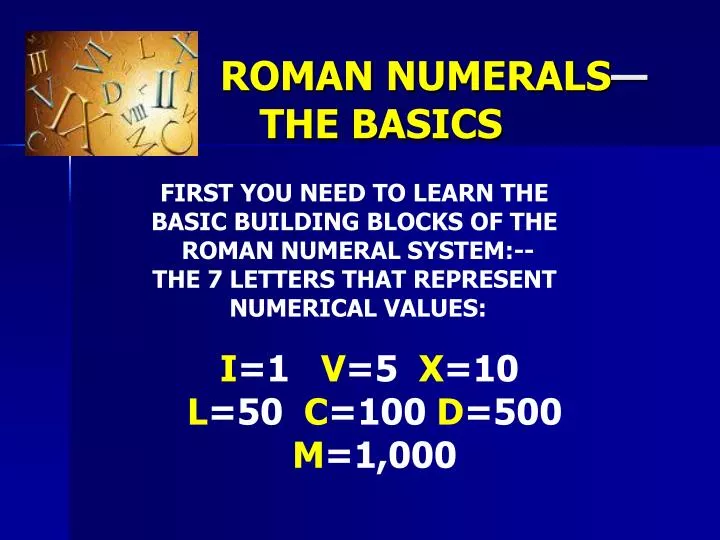 ROMAN NUMERALS— THE BASICS

FIRST YOU NEED TO LEARN THE BASIC BUILDING BLOCKS OF THE ROMAN NUMERAL SYSTEM:-- THE 7 LETTERS THAT REPRESENT NUMERICAL VALUES:

I=1 V=5 X=10
L=50 C=100 D=500
M=1,000